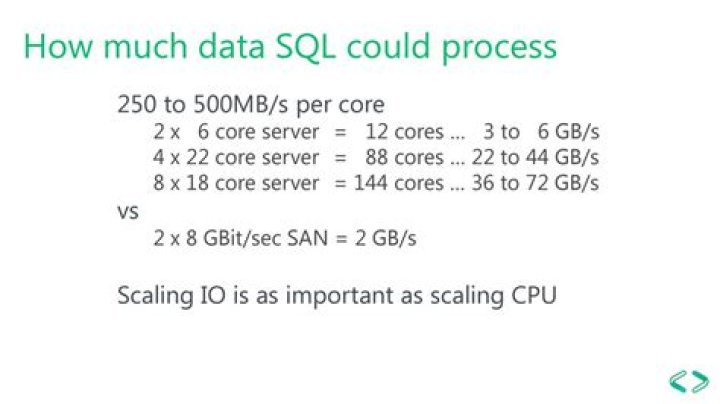 How much data SQL could process

250 to 500MB/s per core

2 x 6 core server = 12 cores ... 3 to 6 GB/s

4 x 22 core server = 88 cores ... 22 to 44 GB/s

8 x 18 core server = 144 cores ... 36 to 72 GB/s

vs

2 x 8 GBit/sec SAN = 2 GB/s

Scaling IO is as important as scaling CPU